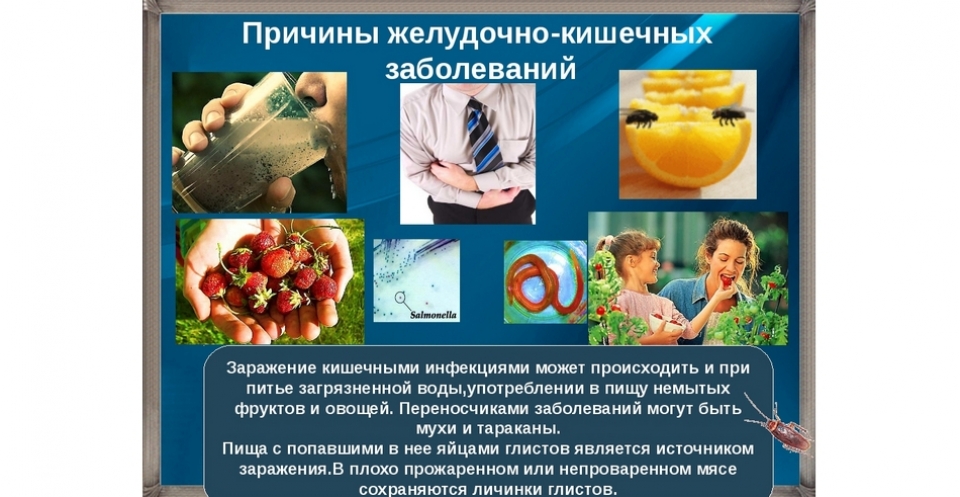 Причины желудочно-кишечных заболеваний

Salmonella

Заражение кишечными инфекциями может происходить и при питье загрязненной воды,употреблении в пищу немытых фруктов и овощей. Переносчиками заболеваний могут быть мухи и тараканы.
Пища с попавшими в нее яйцами глистов является источником заражения.В плохо прожаренном или непроваренном мясе сохраняются личинки глистов.